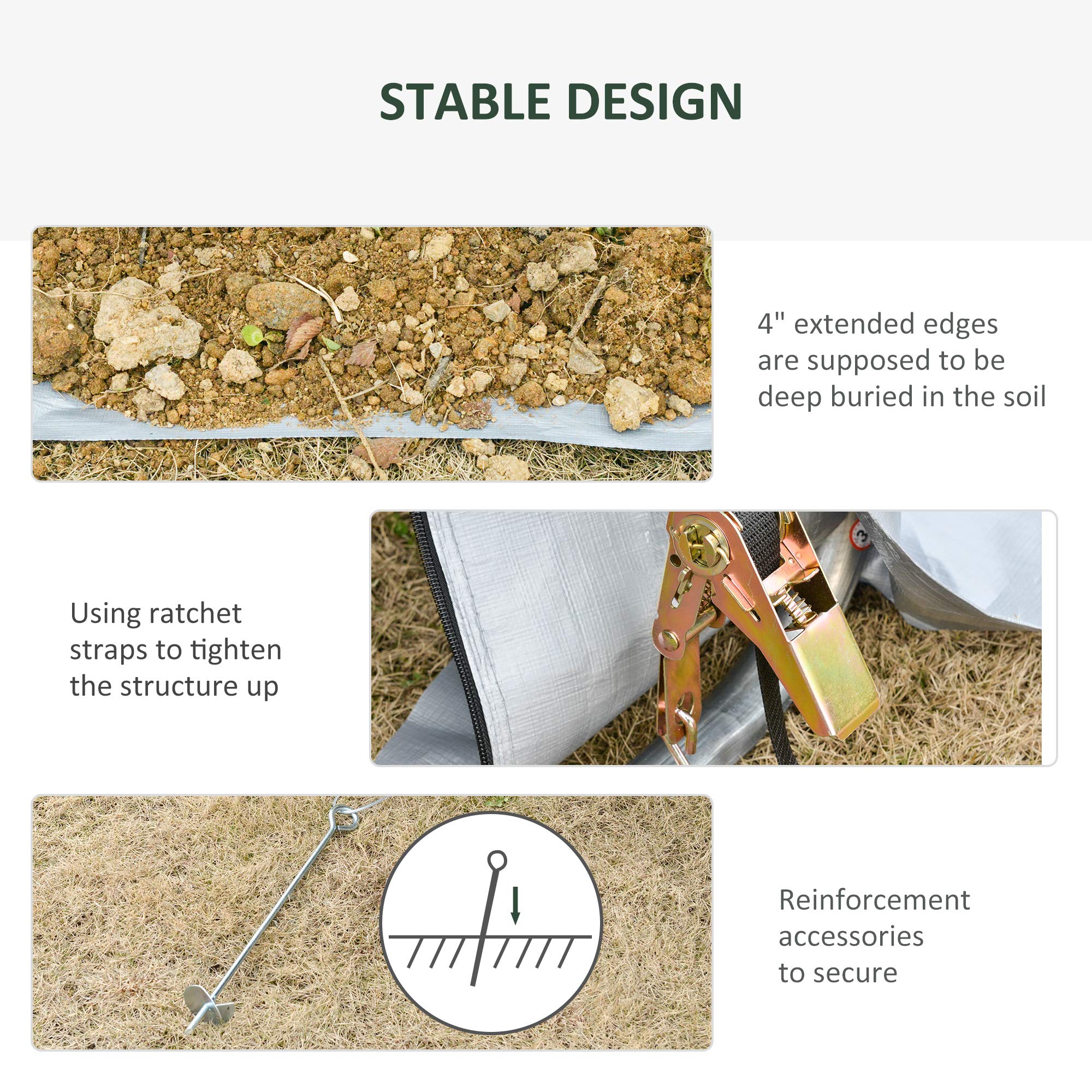 STABLE DESIGN

4" extended edges are supposed to be deep buried in the soil

Using ratchet straps to tighten the structure up

Reinforcement accessories to secure